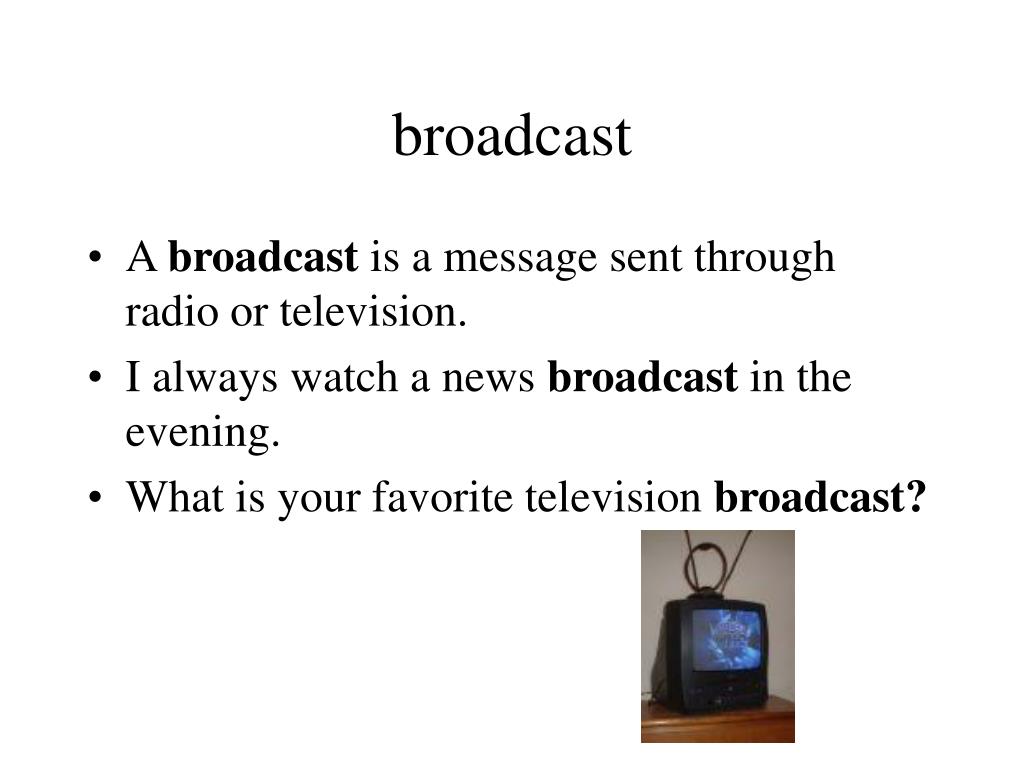 broadcast

• A **broadcast** is a message sent through radio or television.
• I always watch a news **broadcast** in the evening.
• What is your favorite television **broadcast?**